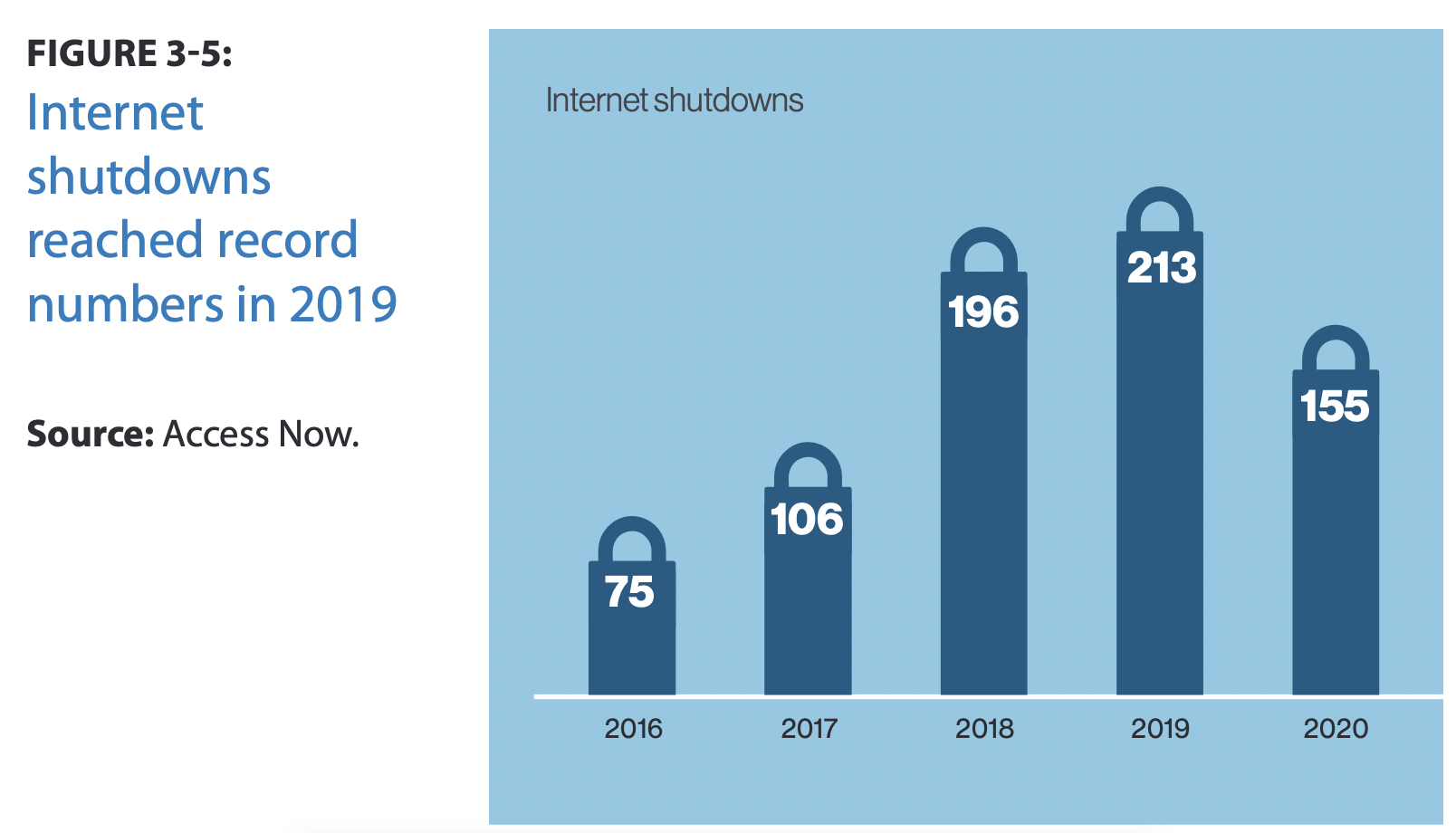 FIGURE 3-5:
Internet shutdowns reached record numbers in 2019

Source: Access Now.

Internet shutdowns

75
106
196
213
155

2016
2017
2018
2019
2020